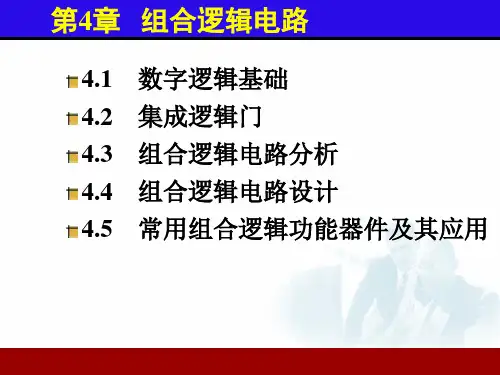 第4章 组合逻辑电路

4.1 数字逻辑基础
4.2 集成逻辑门
4.3 组合逻辑电路分析
4.4 组合逻辑电路设计
4.5 常用组合逻辑功能器件及其应用